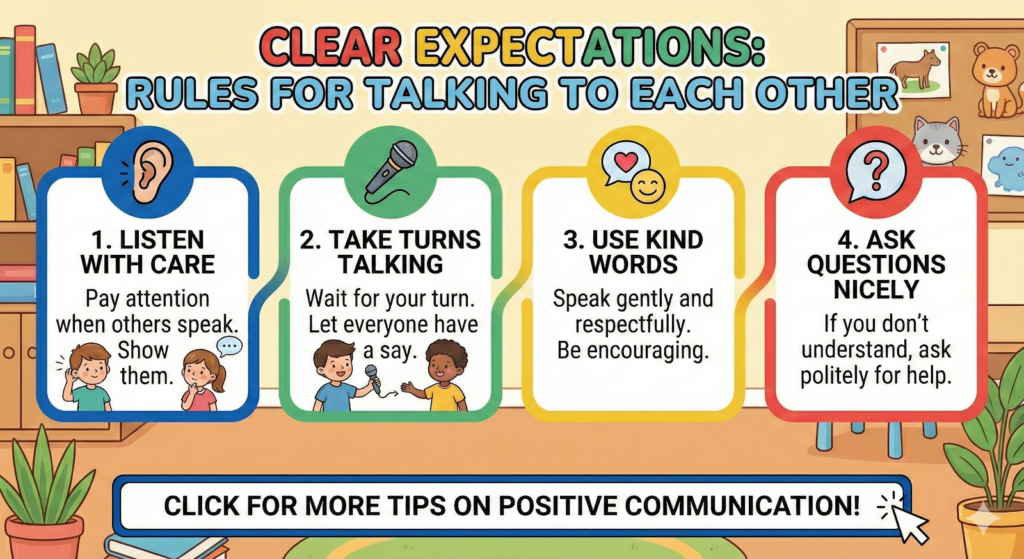 CLEAR EXPECTATIONS:
RULES FOR TALKING TO EACH OTHER

1. LISTEN WITH CARE
Pay attention when others speak. Show them.

2. TAKE TURNS TALKING
Wait for your turn. Let everyone have a say.

3. USE KIND WORDS
Speak gently and respectfully. Be encouraging.

4. ASK QUESTIONS NICELY
If you don't understand, ask politely for help.

CLICK FOR MORE TIPS ON POSITIVE COMMUNICATION!